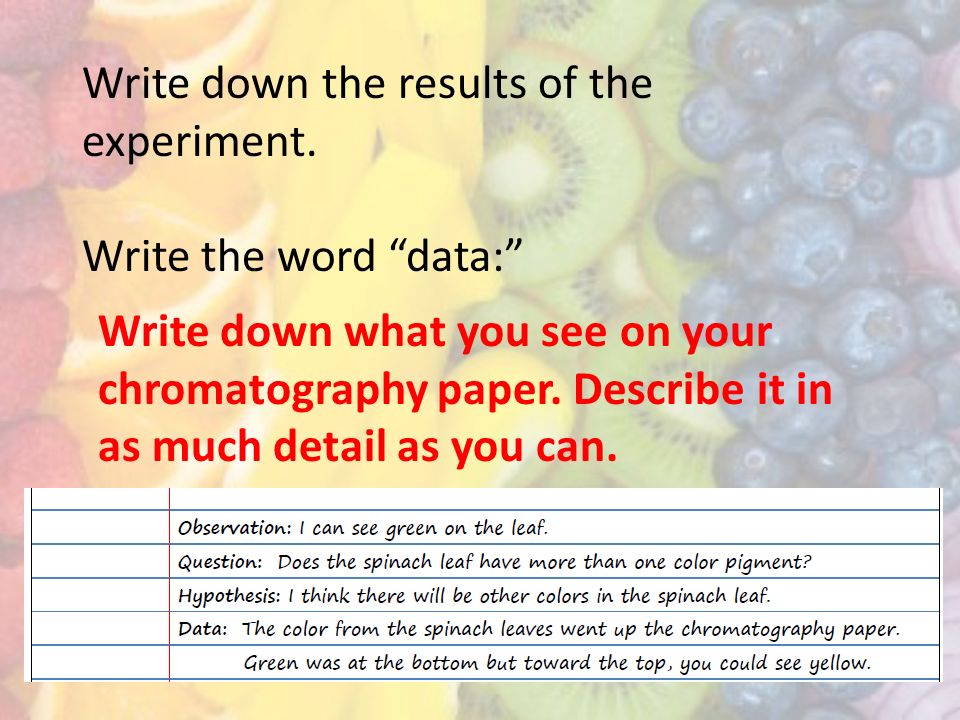 Write down the results of the experiment.

Write the word “data:”

Write down what you see on your chromatography paper. Describe it in as much detail as you can.

Observation: I can see green on the leaf.
Question: Does the spinach leaf have more than one color pigment?
Hypothesis: I think there will be other colors in the spinach leaf.
Data: The color from the spinach leaves went up the chromatography paper.
Green was at the bottom but toward the top, you could see yellow.